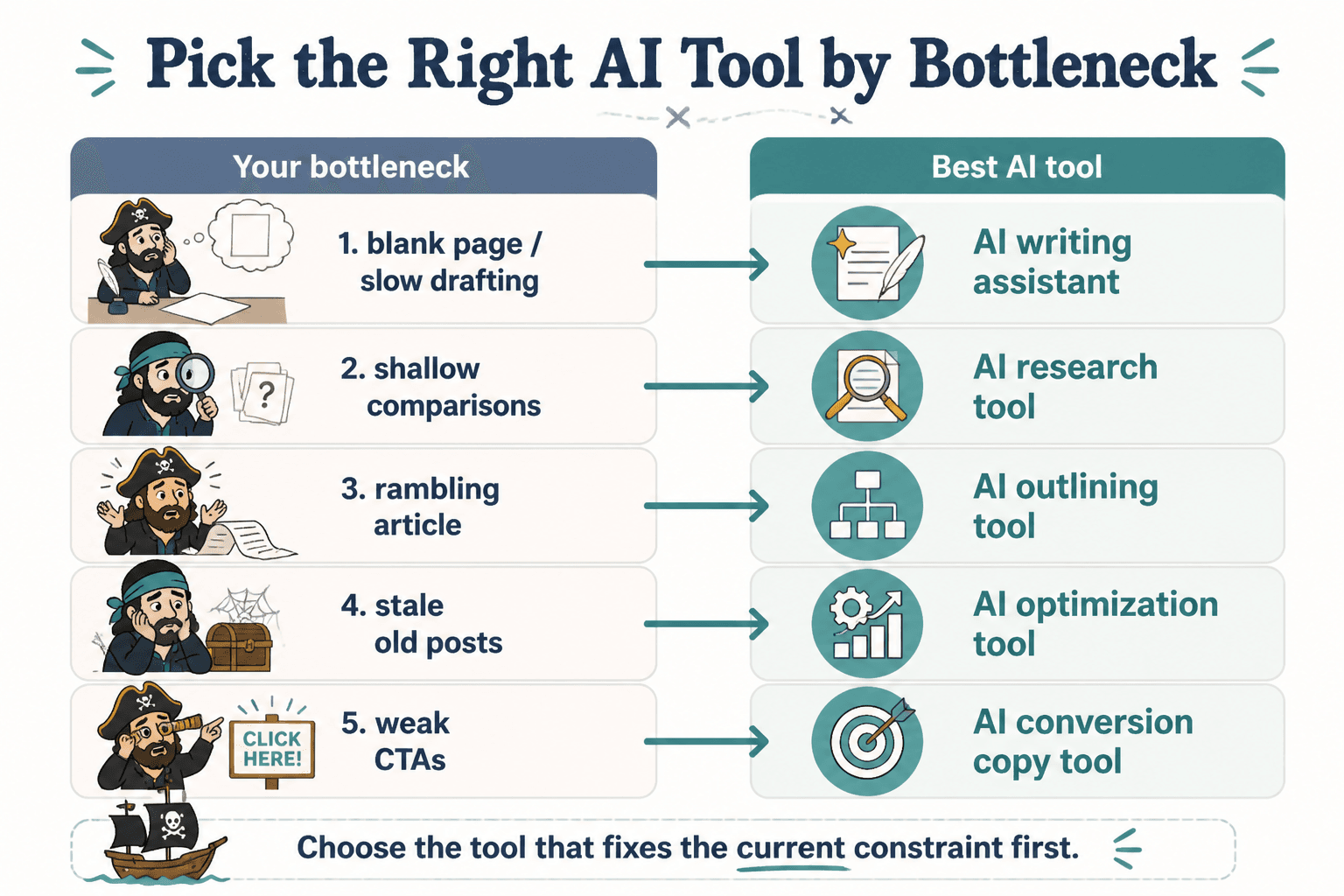 Pick the Right AI Tool by Bottleneck

| Your bottleneck | Best AI tool |
|---|---|
| 1. blank page / slow drafting | AI writing assistant |
| 2. shallow comparisons | AI research tool |
| 3. rambling article | AI outlining tool |
| 4. stale old posts | AI optimization tool |
| 5. weak CTAs | AI conversion copy tool |

?

CLICK HERE!

Choose the tool that fixes the current constraint first.